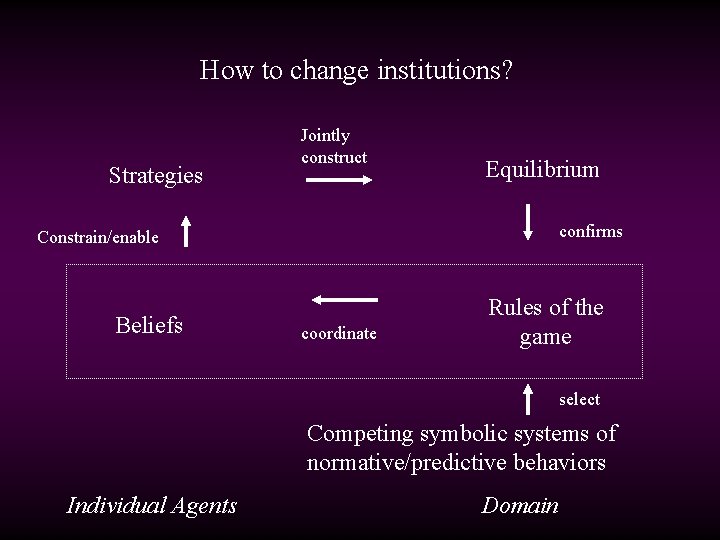 How to change institutions?

Strategies

Jointly construct

Equilibrium

Constrain/enable

confirms

Beliefs

coordinate

Rules of the game

select

Competing symbolic systems of normative/predictive behaviors

Individual Agents

Domain